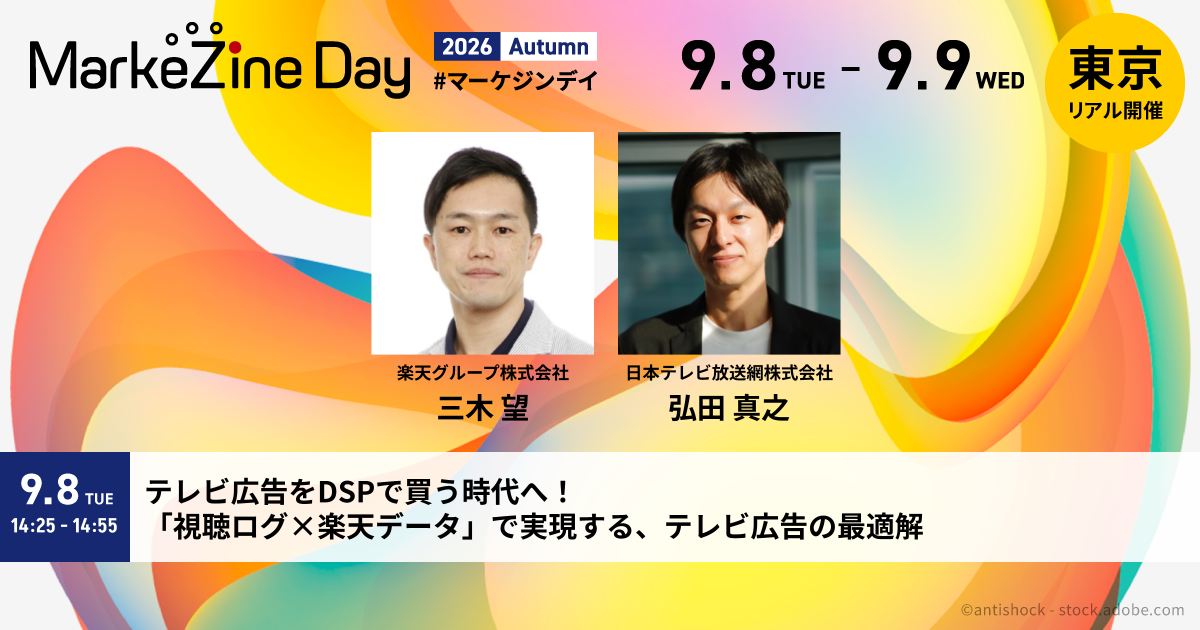 MarkeZine Day

2026 Autumn
#マーケジンデイ

9.8 TUE - 9.9 WED

東京
リアル開催

楽天グループ株式会社
三木 望

日本テレビ放送網株式会社
弘田 真之

9.8 TUE
14:25 - 14:55

テレビ広告をDSPで買う時代へ！
「視聴ログ×楽天データ」で実現する、テレビ広告の最適解

©antishock - stock.adobe.com